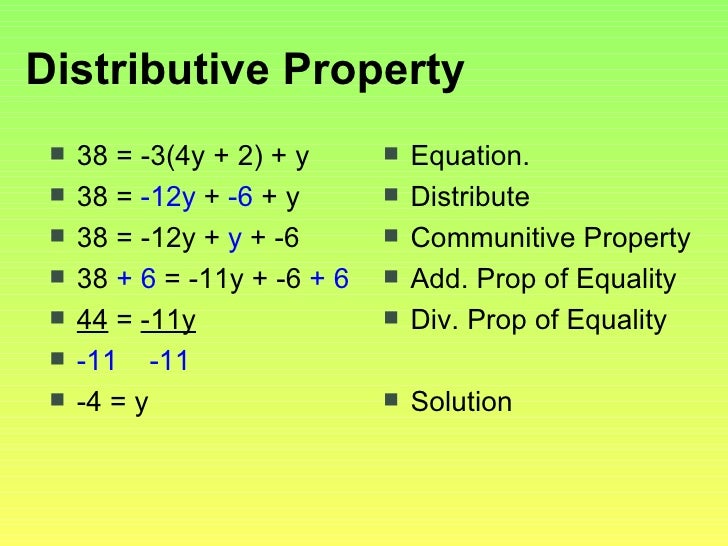 Distributive Property

- $38 = -3(4y + 2) + y$
- $38 = -12y + -6 + y$
- $38 = -12y + y + -6$
- $38 + 6 = -11y + -6 + 6$
- $\underline{44} = \underline{-11y}$
- $-11 \quad -11$
- $-4 = y$

- Equation.
- Distribute
- Communitive Property
- Add. Prop of Equality
- Div. Prop of Equality
- Solution